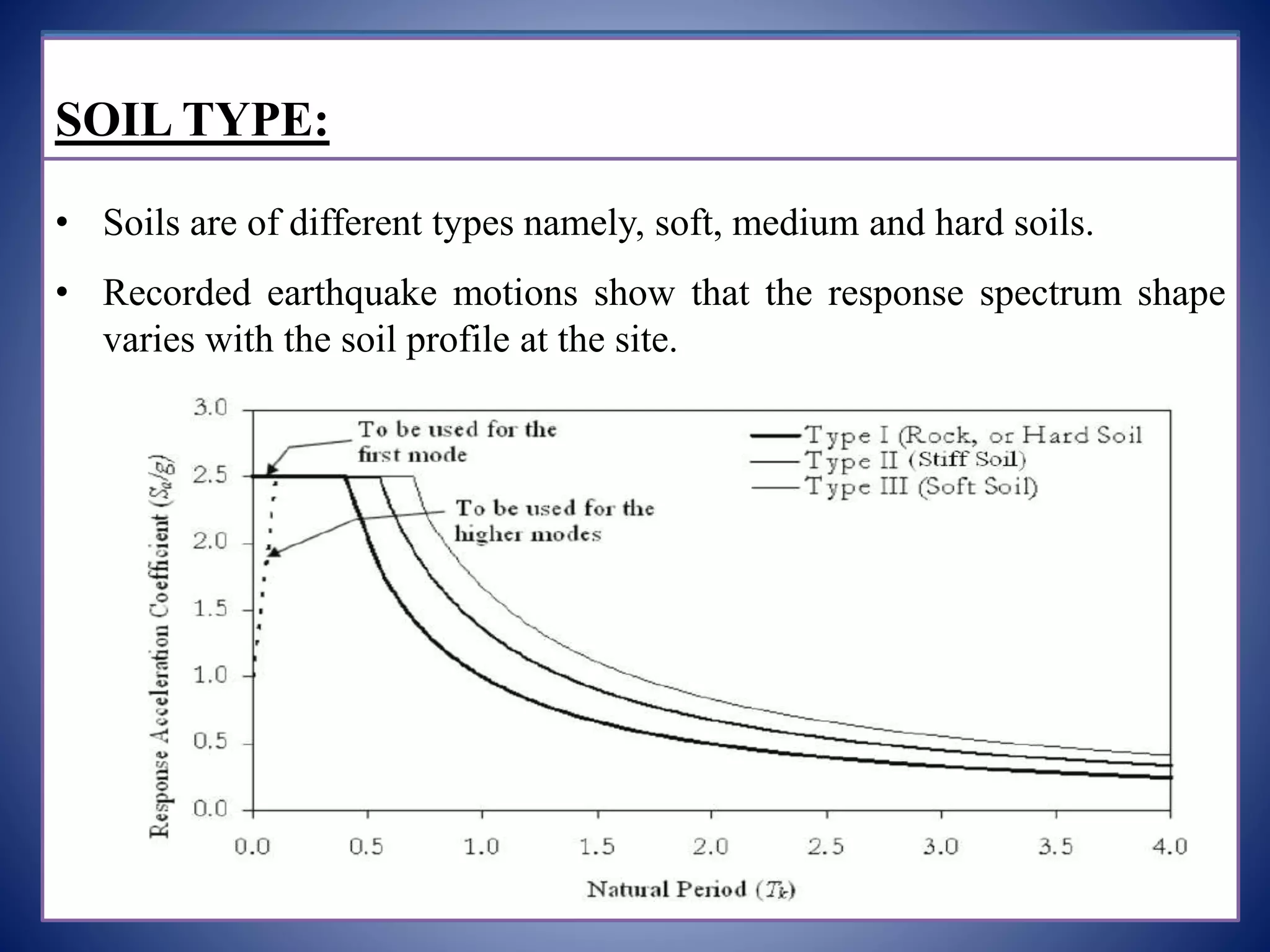 SOIL TYPE:

• Soils are of different types namely, soft, medium and hard soils.

• Recorded earthquake motions show that the response spectrum shape varies with the soil profile at the site.

3.0
2.5
2.0
1.5
1.0
0.5
0.0

Response Acceleration Coefficient ($S_a/g$)

To be used for the first mode

To be used for the higher modes

Type I (Rock, or Hard Soil
Type II (Stiff Soil)
Type III (Soft Soil)

0.0 0.5 1.0 1.5 2.0 2.5 3.0 3.5 4.0

Natural Period ($T_k$)